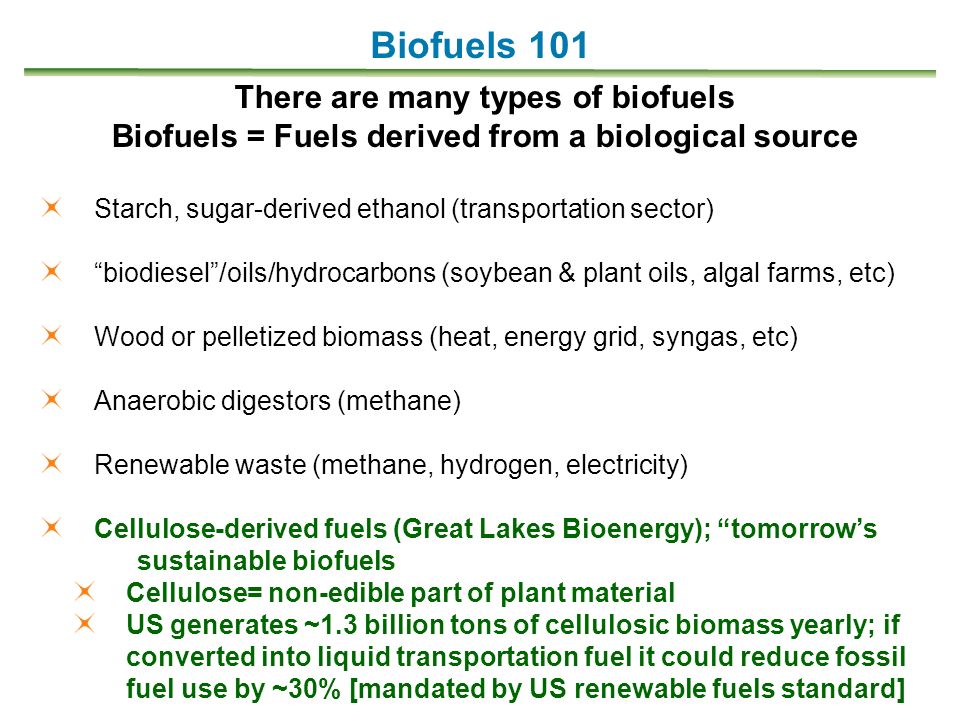 Biofuels 101

There are many types of biofuels
Biofuels = Fuels derived from a biological source

Starch, sugar-derived ethanol (transportation sector)

“biodiesel”/oils/hydrocarbons (soybean & plant oils, algal farms, etc)

Wood or pelletized biomass (heat, energy grid, syngas, etc)

Anaerobic digestors (methane)

Renewable waste (methane, hydrogen, electricity)

Cellulose-derived fuels (Great Lakes Bioenergy); “tomorrow’s sustainable biofuels

Cellulose= non-edible part of plant material

US generates ~1.3 billion tons of cellulosic biomass yearly; if converted into liquid transportation fuel it could reduce fossil fuel use by ~30% [mandated by US renewable fuels standard]